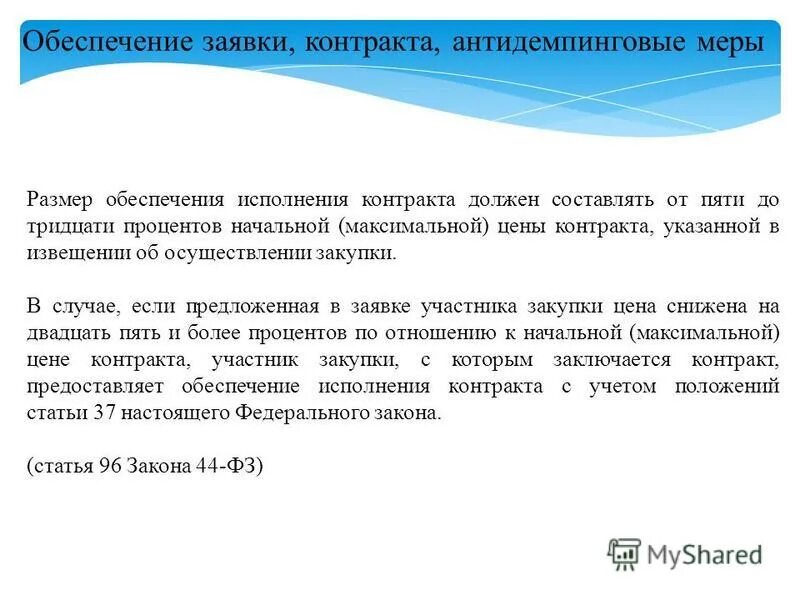 Обеспечение заявки, контракта, антидемпинговые меры

Размер обеспечения исполнения контракта должен составлять от пяти до тридцати процентов начальной (максимальной) цены контракта, указанной в извещении об осуществлении закупки.

В случае, если предложенная в заявке участника закупки цена снижена на двадцать пять и более процентов по отношению к начальной (максимальной) цене контракта, участник закупки, с которым заключается контракт, предоставляет обеспечение исполнения контракта с учетом положений статьи 37 настоящего Федерального закона.

(статья 96 Закона 44-ФЗ)

MyShared